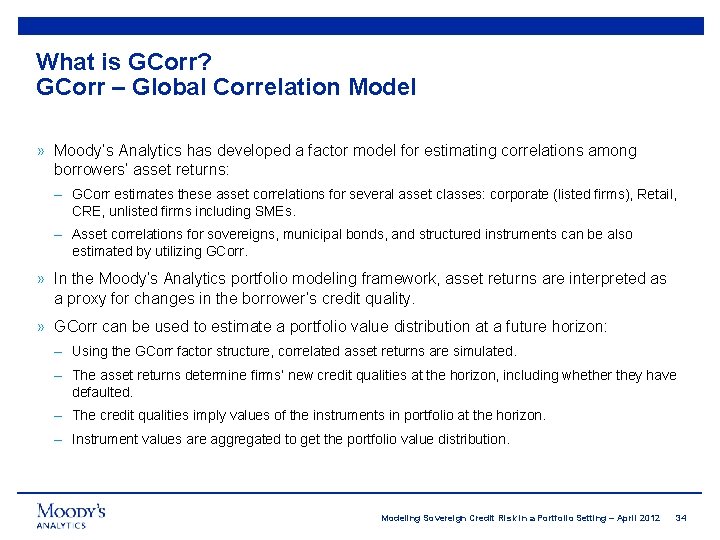 What is GCorr?
GCorr – Global Correlation Model

» Moody's Analytics has developed a factor model for estimating correlations among borrowers' asset returns:

– GCorr estimates these asset correlations for several asset classes: corporate (listed firms), Retail, CRE, unlisted firms including SMEs.

– Asset correlations for sovereigns, municipal bonds, and structured instruments can be also estimated by utilizing GCorr.

» In the Moody's Analytics portfolio modeling framework, asset returns are interpreted as a proxy for changes in the borrower's credit quality.

» GCorr can be used to estimate a portfolio value distribution at a future horizon:

– Using the GCorr factor structure, correlated asset returns are simulated.

– The asset returns determine firms' new credit qualities at the horizon, including whether they have defaulted.

– The credit qualities imply values of the instruments in portfolio at the horizon.

– Instrument values are aggregated to get the portfolio value distribution.

MOODY'S
ANALYTICS

Modeling Sovereign Credit Risk in a Portfolio Setting – April 2012 34